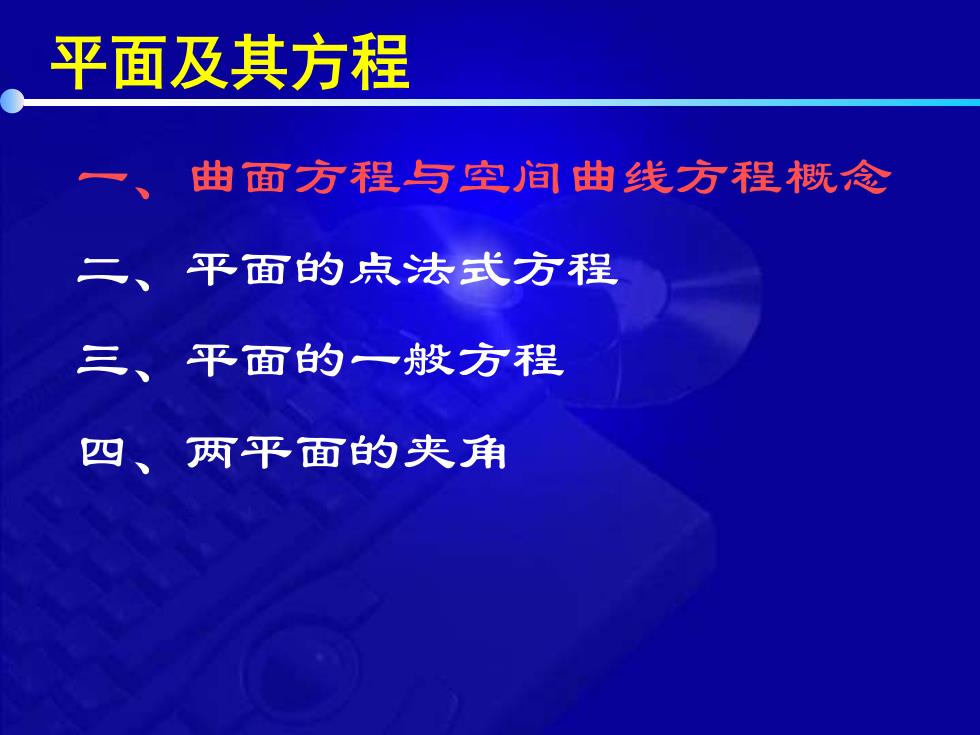 平面及其方程

一、曲面方程与空间曲线方程概念

二、平面的点法式方程

三、平面的一般方程

四、两平面的夹角